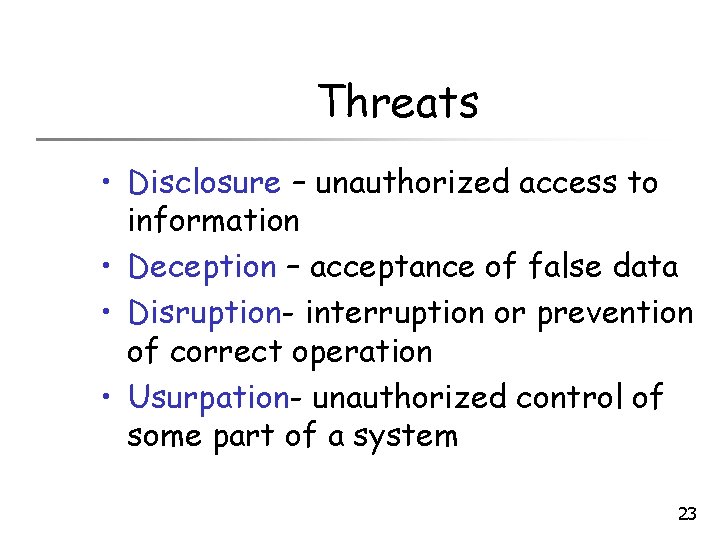 Threats

• Disclosure – unauthorized access to information
• Deception – acceptance of false data
• Disruption- interruption or prevention of correct operation
• Usurpation- unauthorized control of some part of a system

23